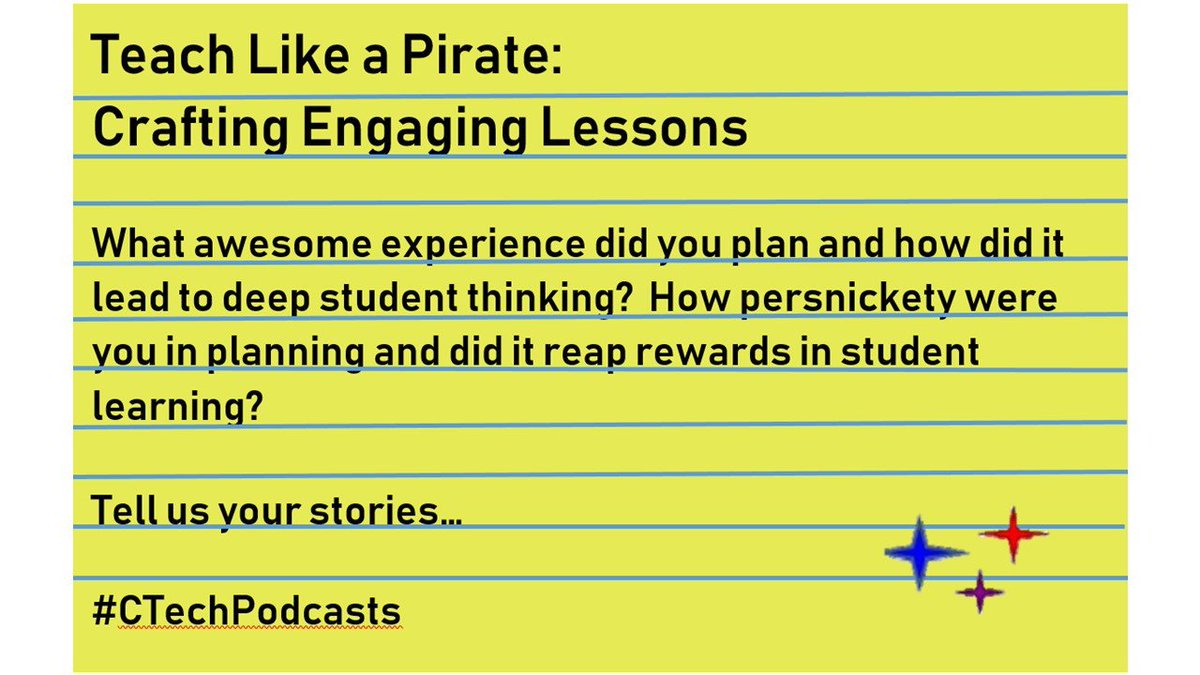 Teach Like a Pirate:
Crafting Engaging Lessons

What awesome experience did you plan and how did it lead to deep student thinking? How persnickety were you in planning and did it reap rewards in student learning?

Tell us your stories…

#CTechPodcasts